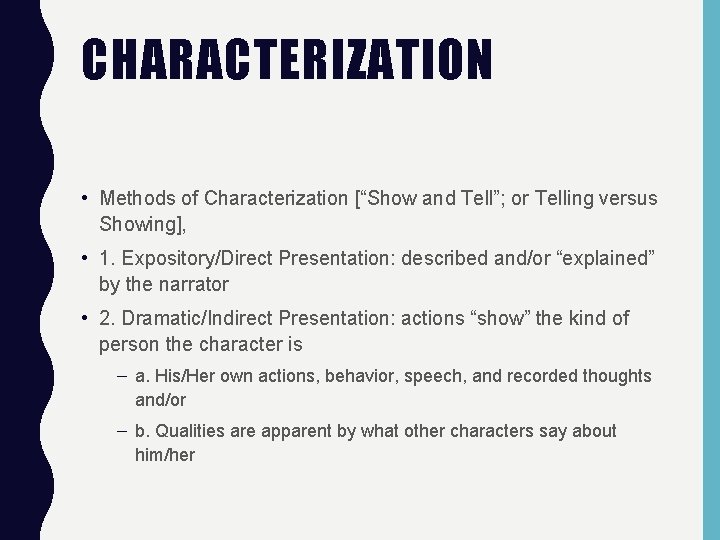 CHARACTERIZATION

• Methods of Characterization [“Show and Tell”; or Telling versus Showing],

• 1. Expository/Direct Presentation: described and/or “explained” by the narrator

• 2. Dramatic/Indirect Presentation: actions “show” the kind of person the character is

– a. His/Her own actions, behavior, speech, and recorded thoughts and/or

– b. Qualities are apparent by what other characters say about him/her